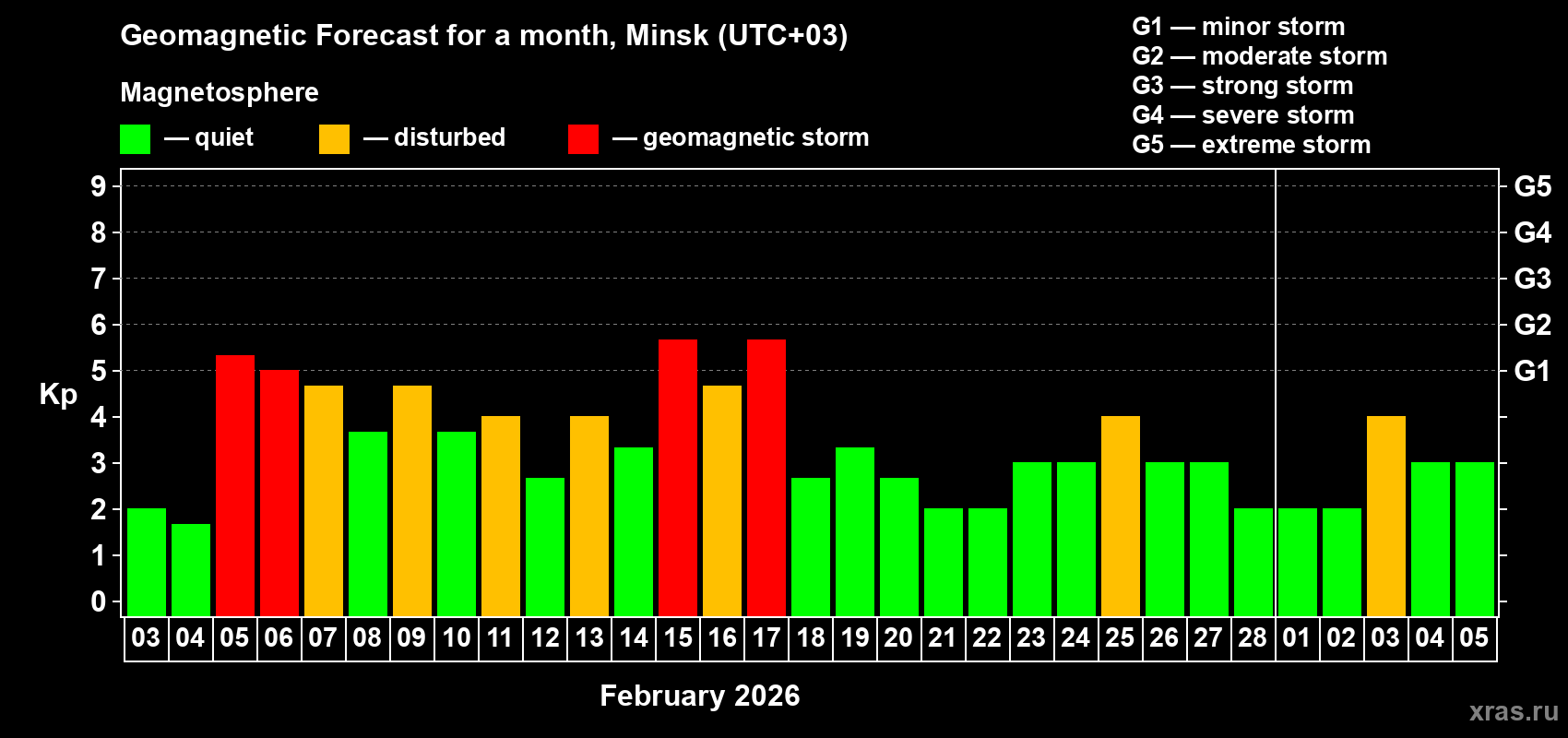 Geomagnetic Forecast for a month, Minsk (UTC+03)

Magnetosphere

— quiet — disturbed — geomagnetic storm

G1 — minor storm
G2 — moderate storm
G3 — strong storm
G4 — severe storm
G5 — extreme storm

Kp

9 8 7 6 5 4 3 2 1 0

G5 G4 G3 G2 G1

03 04 05 06 07 08 09 10 11 12 13 14 15 16 17 18 19 20 21 22 23 24 25 26 27 28 01 02 03 04 05

February 2026

xras.ru